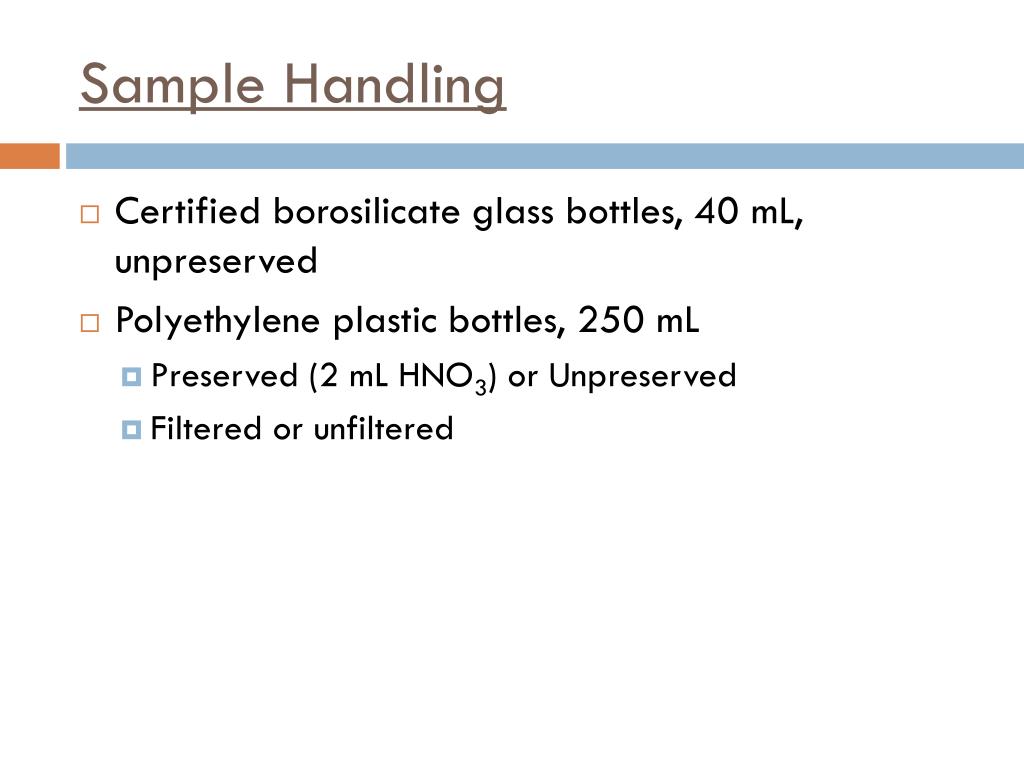 Sample Handling

Certified borosilicate glass bottles, 40 mL, unpreserved

Polyethylene plastic bottles, 250 mL

Preserved (2 mL $HNO_3$) or Unpreserved

Filtered or unfiltered